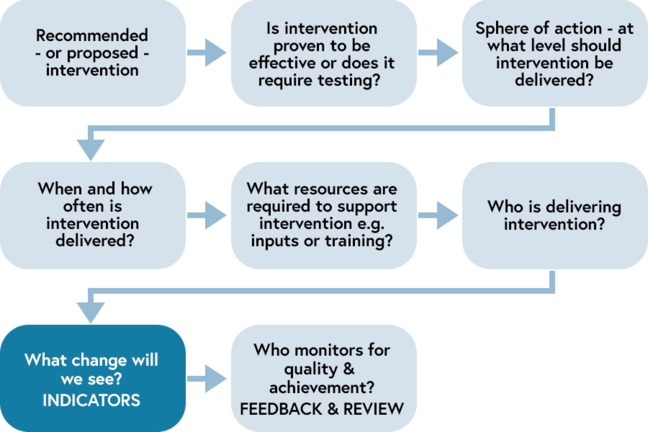 Recommended - or proposed - intervention

Is intervention proven to be effective or does it require testing?

Sphere of action - at what level should intervention be delivered?

When and how often is intervention delivered?

What resources are required to support intervention e.g. inputs or training?

Who is delivering intervention?

What change will we see?
INDICATORS

Who monitors for quality & achievement?
FEEDBACK & REVIEW